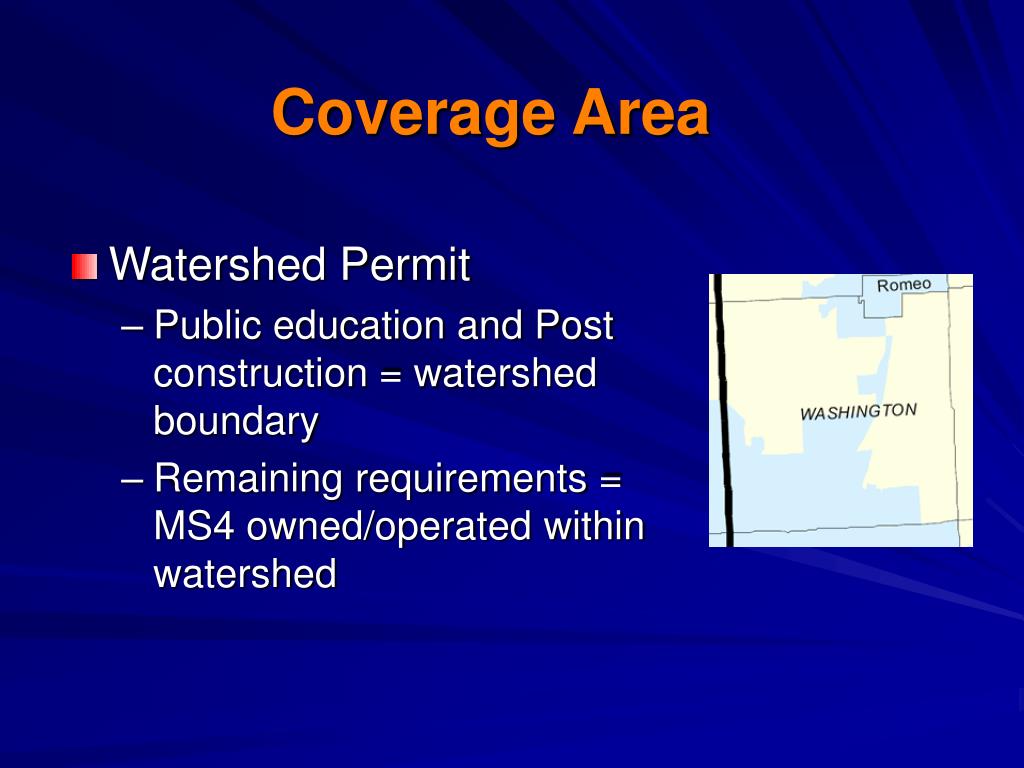 Coverage Area

Watershed Permit

– Public education and Post construction = watershed boundary

– Remaining requirements = MS4 owned/operated within watershed

Romeo

WASHINGTON